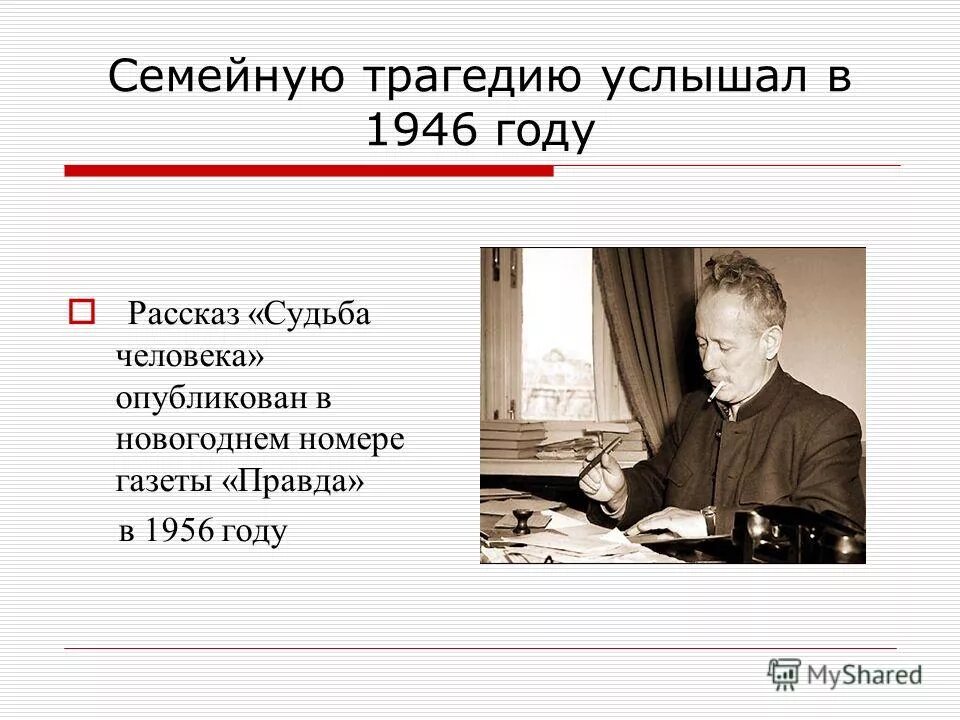 Семейную трагедию услышал в 1946 году

Рассказ «Судьба человека» опубликован в новогоднем номере газеты «Правда»

в 1956 году

MyShared